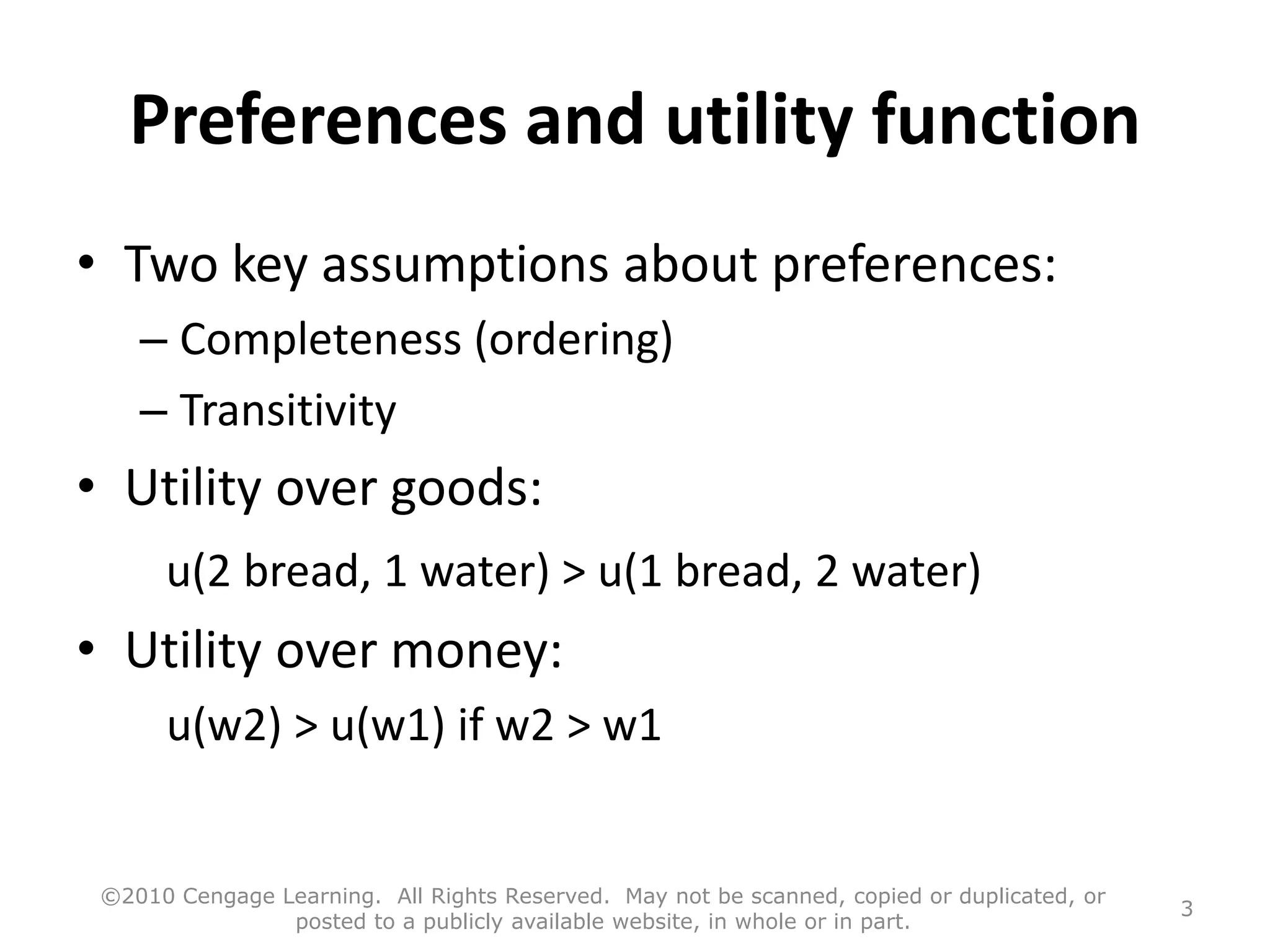 Preferences and utility function

• Two key assumptions about preferences:
– Completeness (ordering)
– Transitivity

• Utility over goods:
u(2 bread, 1 water) > u(1 bread, 2 water)

• Utility over money:
u(w2) > u(w1) if w2 > w1

©2010 Cengage Learning. All Rights Reserved. May not be scanned, copied or duplicated, or posted to a publicly available website, in whole or in part.

3